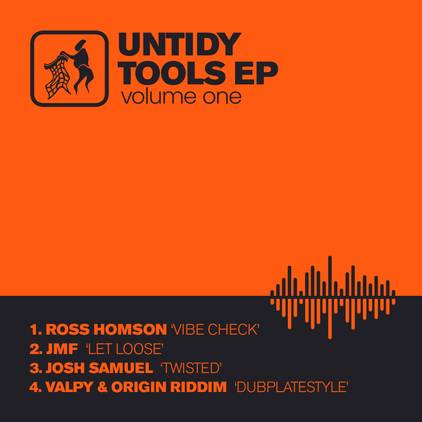 UNTIDY TOOLS EP
volume one

1. ROSS HOMSON 'VIBE CHECK'
2. JMF 'LET LOOSE'
3. JOSH SAMUEL 'TWISTED'
4. VALPY & ORIGIN RIDDIM 'DUBPLATESTYLE'